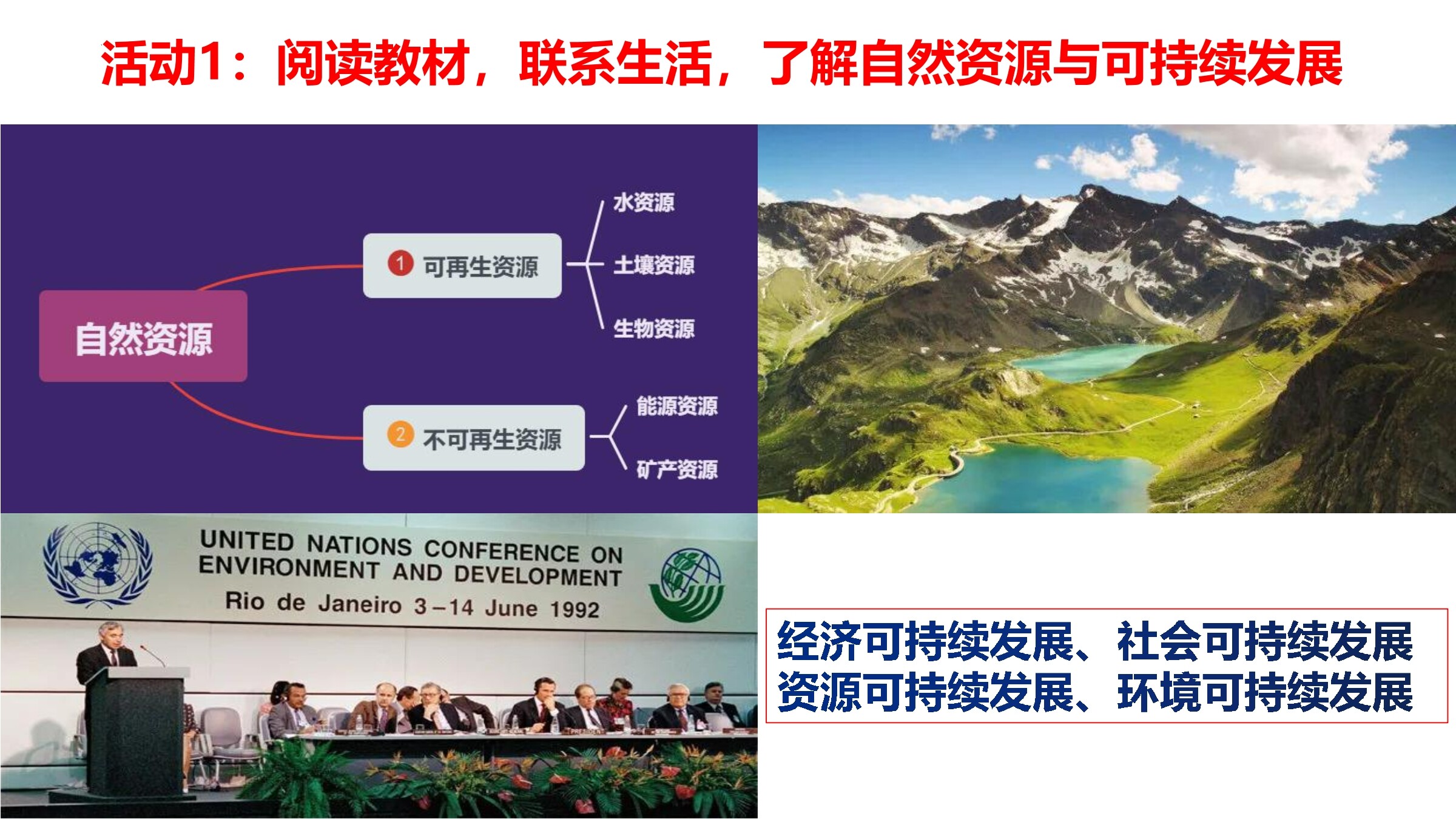 活动1：阅读教材，联系生活，了解自然资源与可持续发展

自然资源

1 可再生资源

水资源

土壤资源

生物资源

2 不可再生资源

能源资源

矿产资源

UNITED NATIONS CONFERENCE ON ENVIRONMENT AND DEVELOPMENT
Rio de Janeiro 3–14 June 1992

经济可持续发展、社会可持续发展
资源可持续发展、环境可持续发展